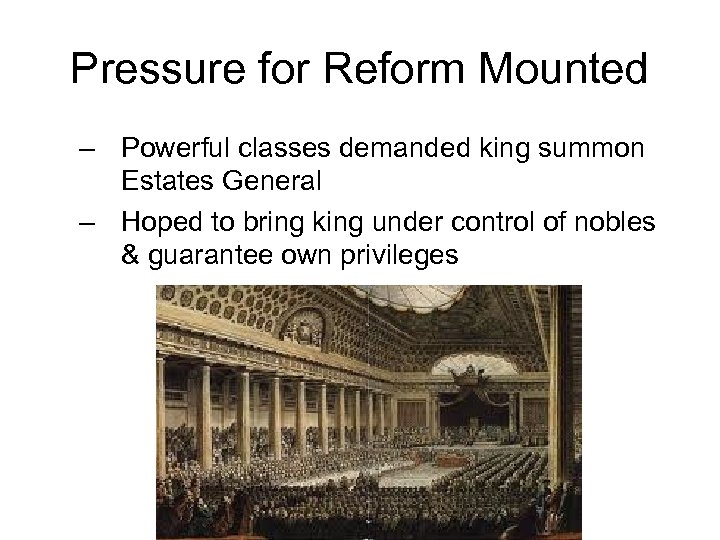 Pressure for Reform Mounted

– Powerful classes demanded king summon Estates General

– Hoped to bring king under control of nobles & guarantee own privileges